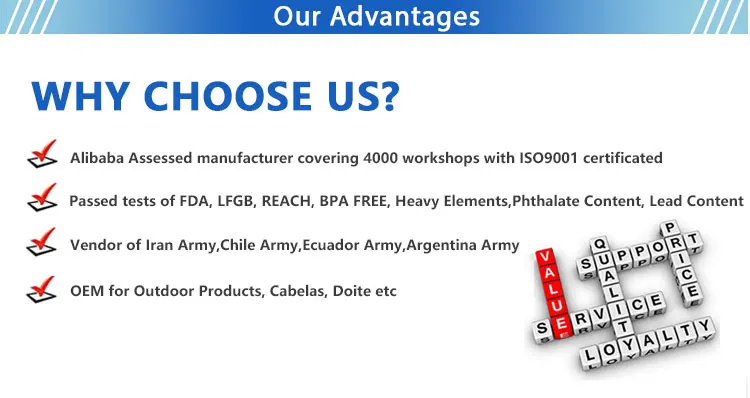 Our Advantages

WHY CHOOSE US?

Alibaba Assessed manufacturer covering 4000 workshops with ISO9001 certificated

Passed tests of FDA, LFGB, REACH, BPA FREE, Heavy Elements,Phthalate Content, Lead Content

Vendor of Iran Army,Chile Army,Ecuador Army,Argentina Army

OEM for Outdoor Products, Cabelas, Doite etc

VALUE
SUPPORT
QUALITY
PRICE
SERVICE
LOYALTY